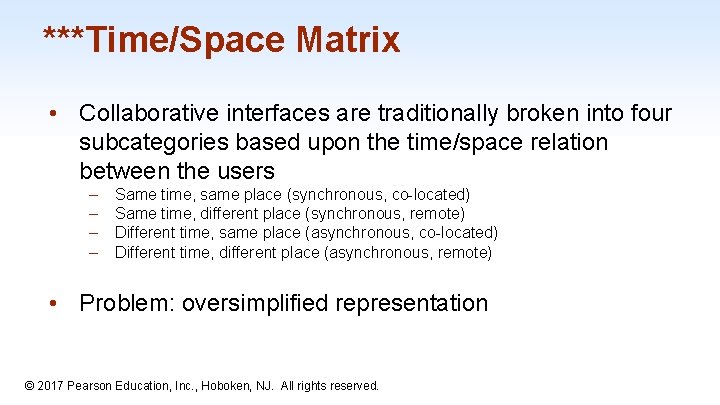 ***Time/Space Matrix

• Collaborative interfaces are traditionally broken into four subcategories based upon the time/space relation between the users
– Same time, same place (synchronous, co-located)
– Same time, different place (synchronous, remote)
– Different time, same place (asynchronous, co-located)
– Different time, different place (asynchronous, remote)

• Problem: oversimplified representation

© 2017 Pearson Education, Inc., Hoboken, NJ. All rights reserved.